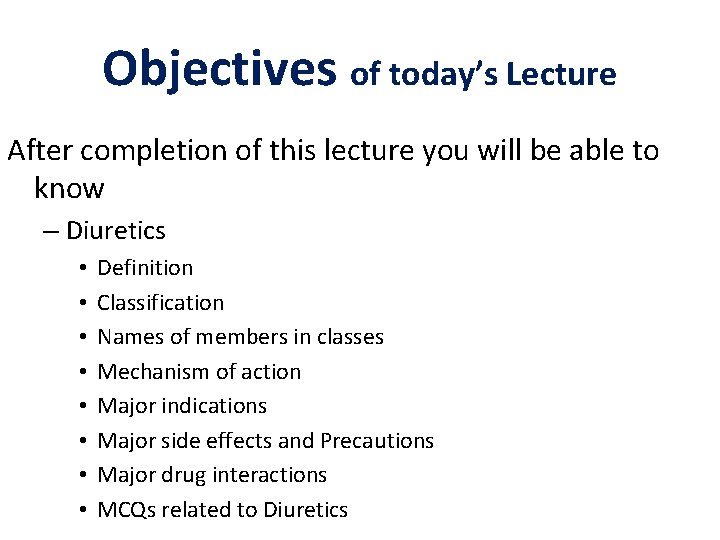 Objectives of today's Lecture

After completion of this lecture you will be able to know

– Diuretics
  • Definition
  • Classification
  • Names of members in classes
  • Mechanism of action
  • Major indications
  • Major side effects and Precautions
  • Major drug interactions
  • MCQs related to Diuretics